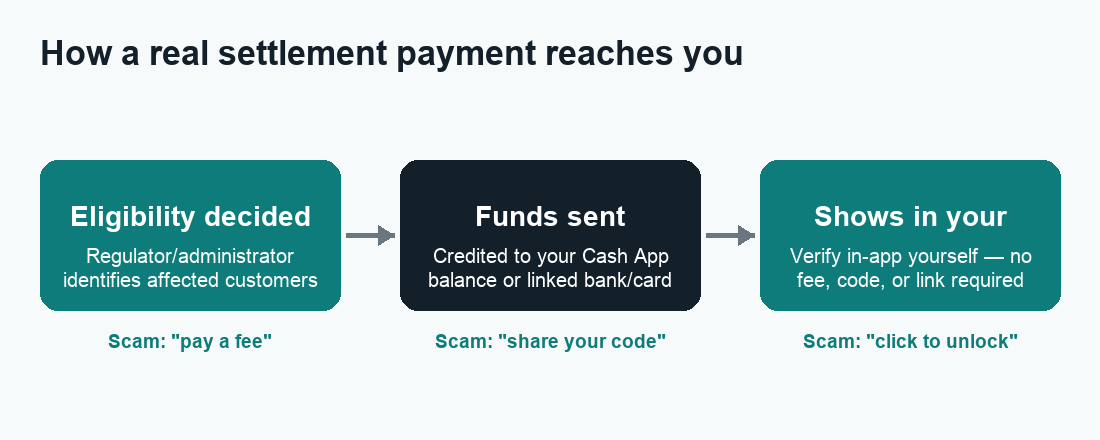 How a real settlement payment reaches you

Eligibility decided

Regulator/administrator identifies affected customers

Scam: "pay a fee"

Funds sent

Credited to your Cash App balance or linked bank/card

Scam: "share your code"

Shows in your

Verify in-app yourself — no fee, code, or link required

Scam: "click to unlock"